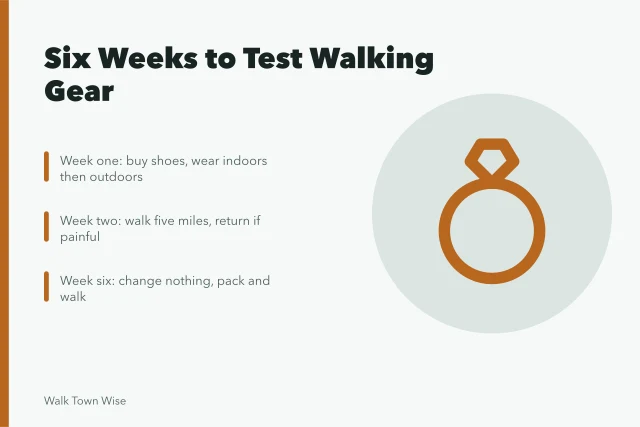 Six Weeks to Test Walking Gear

Week one: buy shoes, wear indoors then outdoors

Week two: walk five miles, return if painful

Week six: change nothing, pack and walk

Walk Town Wise